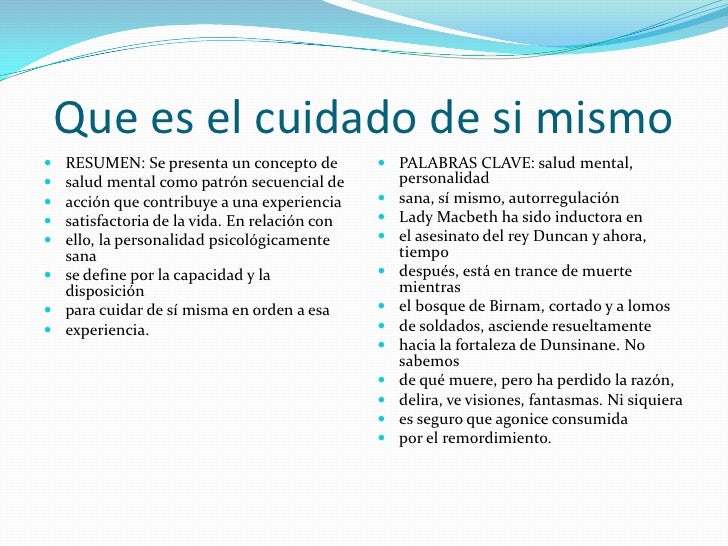 Que es el cuidado de si mismo

- RESUMEN: Se presenta un concepto de
- salud mental como patrón secuencial de
- acción que contribuye a una experiencia
- satisfactoria de la vida. En relación con
- ello, la personalidad psicológicamente sana
- se define por la capacidad y la disposición
- para cuidar de sí misma en orden a esa
- experiencia.

- PALABRAS CLAVE: salud mental, personalidad
- sana, sí mismo, autorregulación
- Lady Macbeth ha sido inductora en
- el asesinato del rey Duncan y ahora, tiempo
- después, está en trance de muerte mientras
- el bosque de Birnam, cortado y a lomos
- de soldados, asciende resueltamente
- hacia la fortaleza de Dunsinane. No sabemos
- de qué muere, pero ha perdido la razón,
- delira, ve visiones, fantasmas. Ni siquiera
- es seguro que agonice consumida
- por el remordimiento.